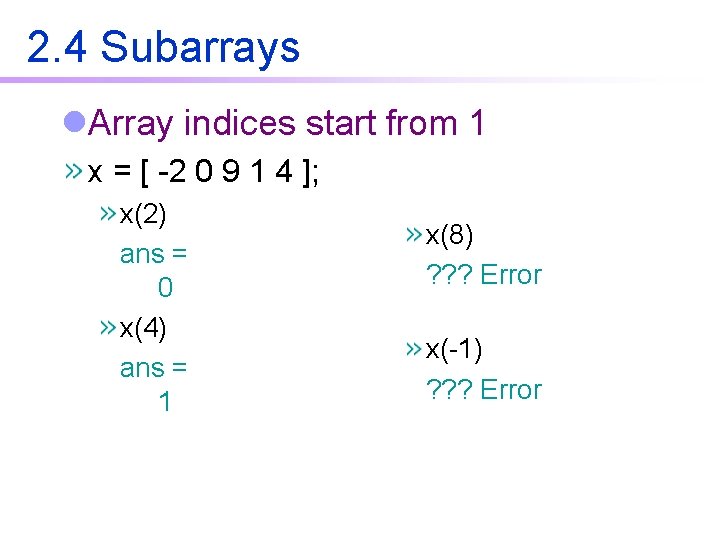 2.4 Subarrays

Array indices start from 1

» x = [ -2 0 9 1 4 ];

» x(2)

ans =
0

» x(4)

ans =
1

» x(8)

??? Error

» x(-1)

??? Error